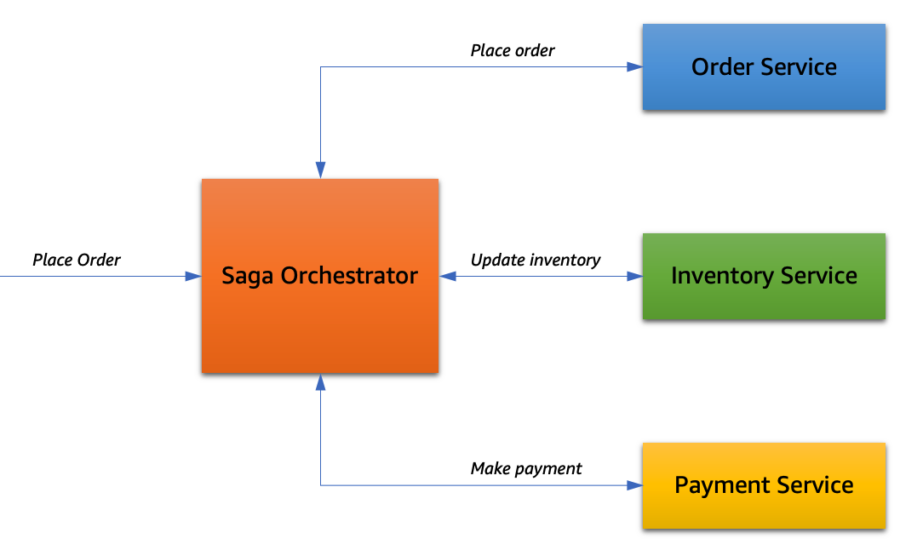 Place order

Order Service

Place Order

Saga Orchestrator

Update inventory

Inventory Service

Make payment

Payment Service